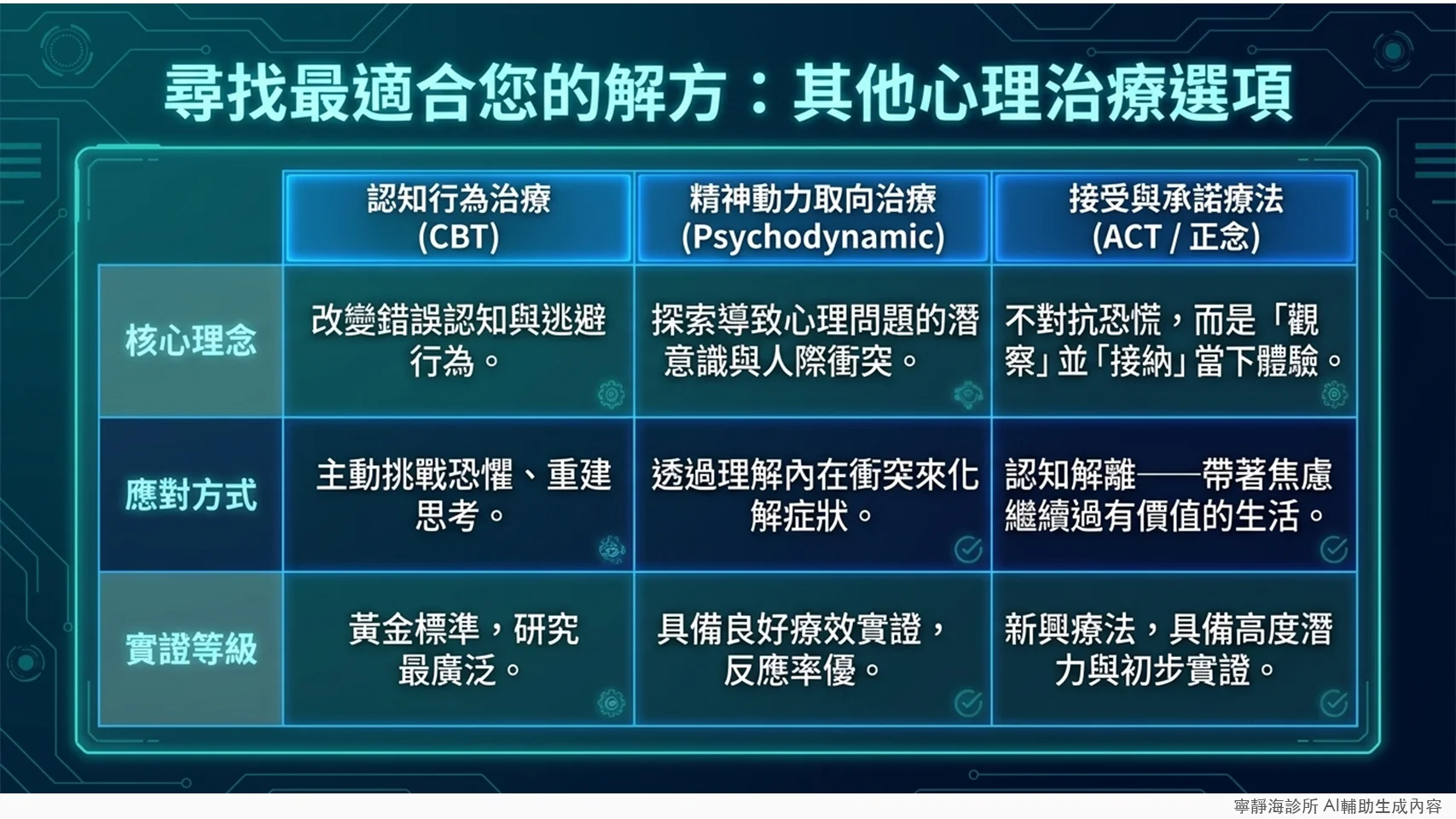 尋找最適合您的解方：其他心理治療選項

| | 認知行為治療 (CBT) | 精神動力取向治療 (Psychodynamic) | 接受與承諾療法 (ACT / 正念) |
|---|---|---|---|
| 核心理念 | 改變錯誤認知與逃避行為。 | 探索導致心理問題的潛意識與人際衝突。 | 不對抗恐慌，而是「觀察」並「接納」當下體驗。 |
| 應對方式 | 主動挑戰恐懼、重建思考。 | 透過理解內在衝突來化解症狀。 | 認知解離——帶著焦慮繼續過有價值的生活。 |
| 實證等級 | 黃金標準，研究最廣泛。 | 具備良好療效實證，反應率優。 | 新興療法，具備高度潛力與初步實證。 |

寧靜海診所 AI輔助生成內容